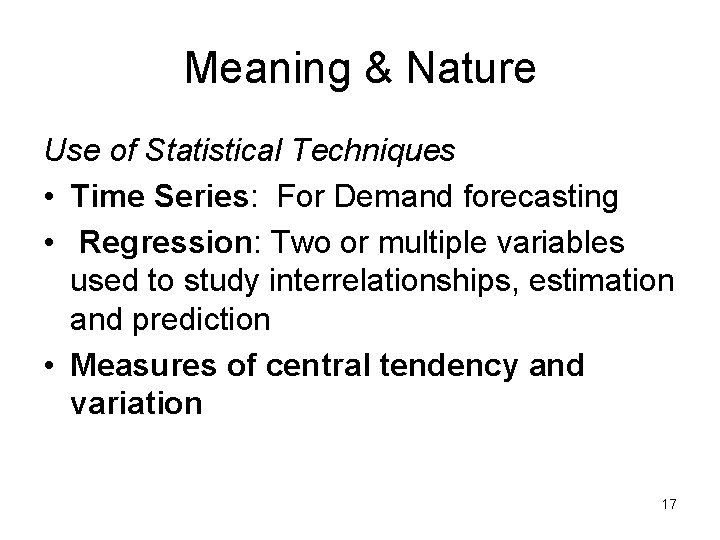 Meaning & Nature

Use of Statistical Techniques

• Time Series: For Demand forecasting
• Regression: Two or multiple variables used to study interrelationships, estimation and prediction
• Measures of central tendency and variation

17